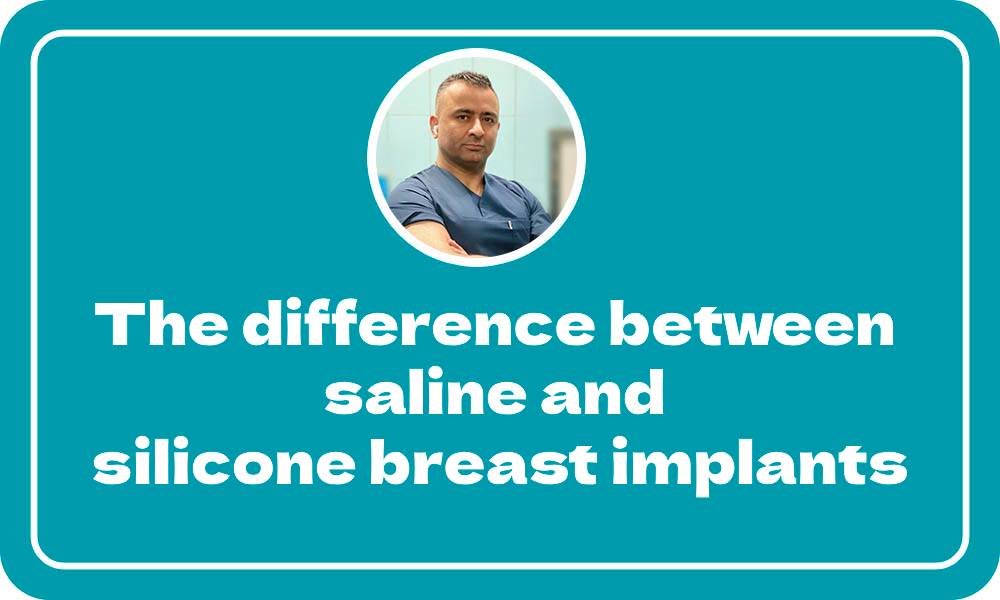 The difference between saline and silicone breast implants